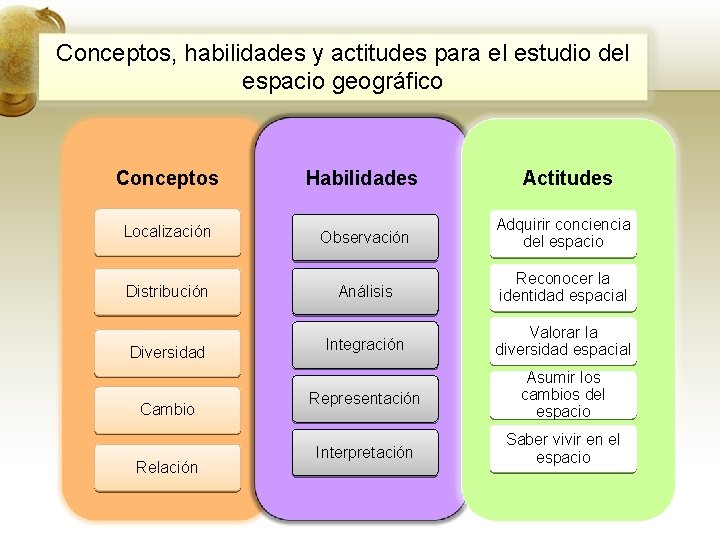 Conceptos, habilidades y actitudes para el estudio del espacio geográfico

Conceptos

Localización

Distribución

Diversidad

Cambio

Relación

Habilidades

Observación

Análisis

Integración

Representación

Interpretación

Actitudes

Adquirir conciencia del espacio

Reconocer la identidad espacial

Valorar la diversidad espacial

Asumir los cambios del espacio

Saber vivir en el espacio